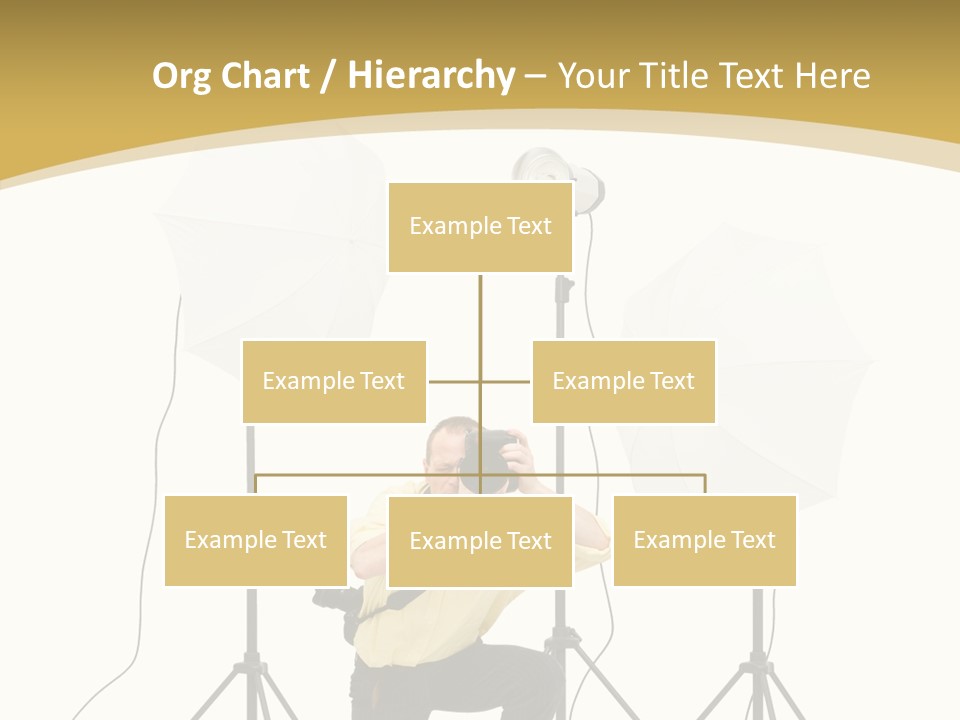 Org Chart / Hierarchy – Your Title Text Here

Example Text

Example Text

Example Text

Example Text

Example Text

Example Text